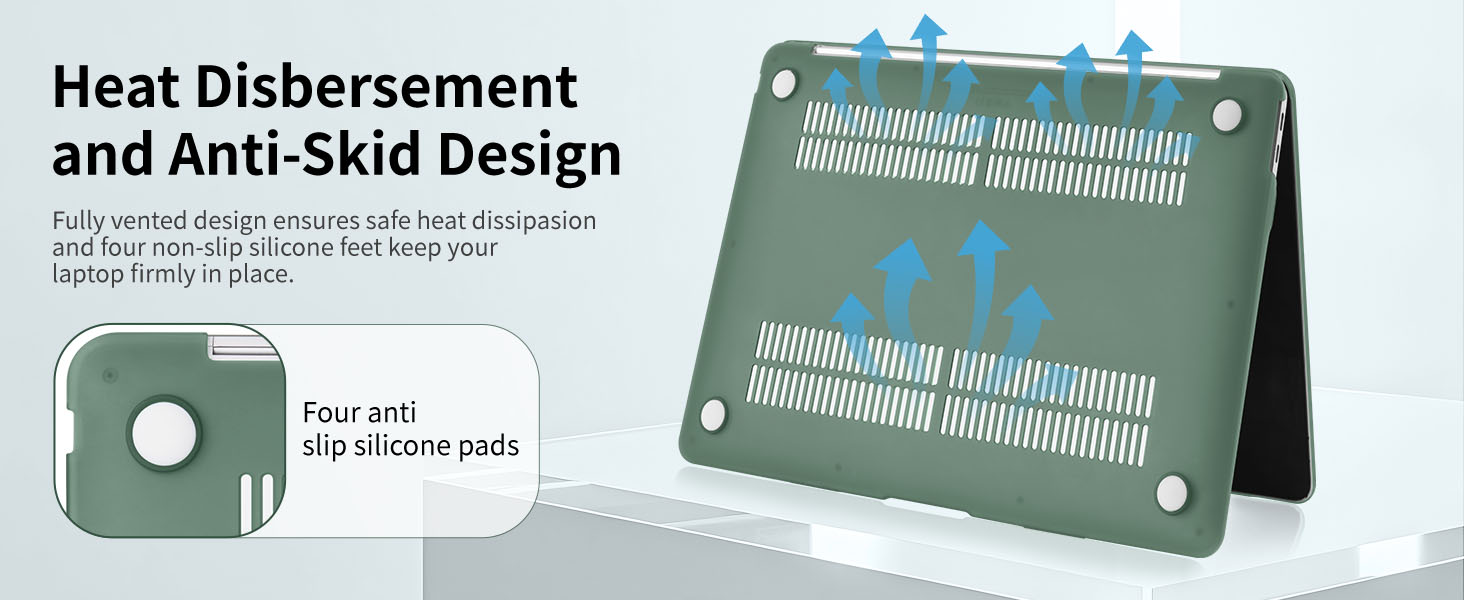 Heat Disbersement and Anti-Skid Design

Fully vented design ensures safe heat dissipasion and four non-slip silicone feet keep your laptop firmly in place.

Four anti slip silicone pads